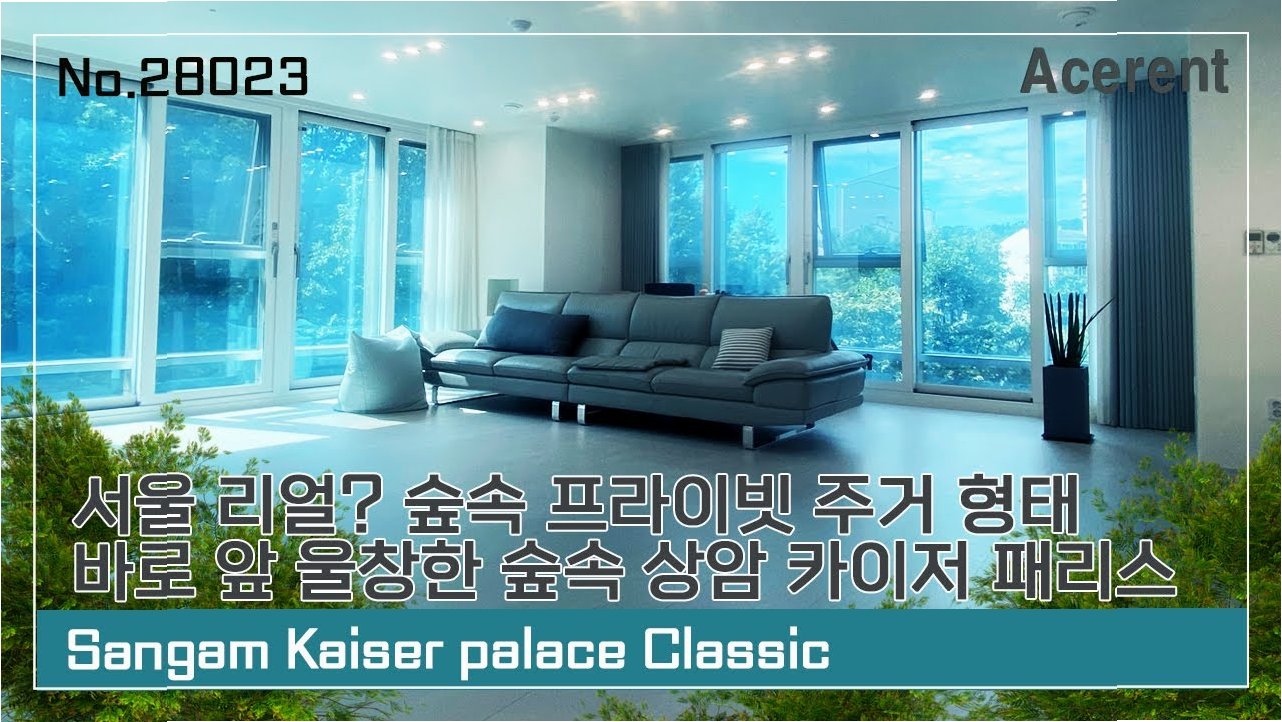 No.28023

Acerent

서울 리얼? 숲속 프라이빗 주거 형태
바로 앞 울창한 숲속 상암 카이저 패리스

Sangam Kaiser palace Classic